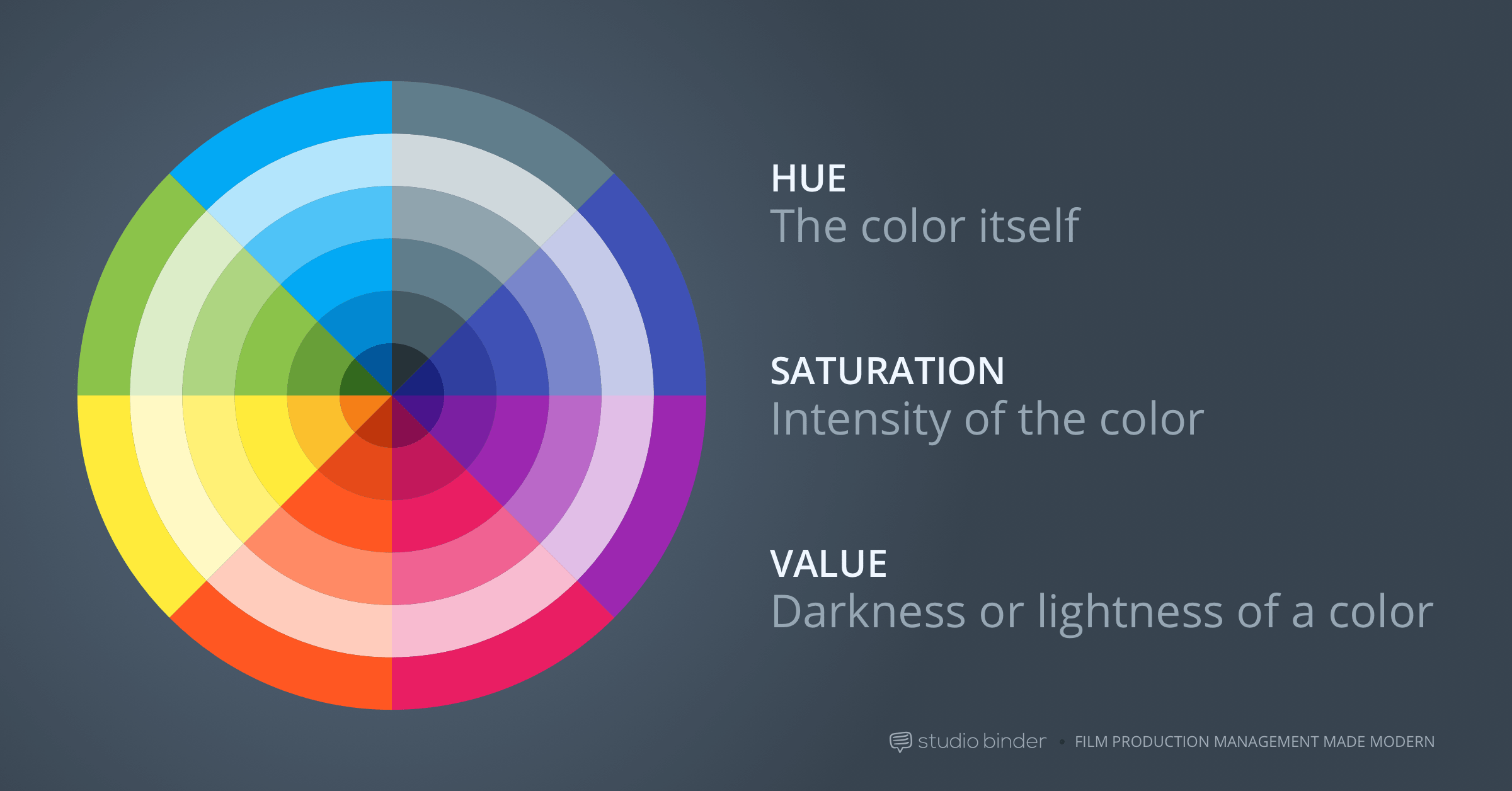 HUE
The color itself

SATURATION
Intensity of the color

VALUE
Darkness or lightness of a color

studio binder • FILM PRODUCTION MANAGEMENT MADE MODERN